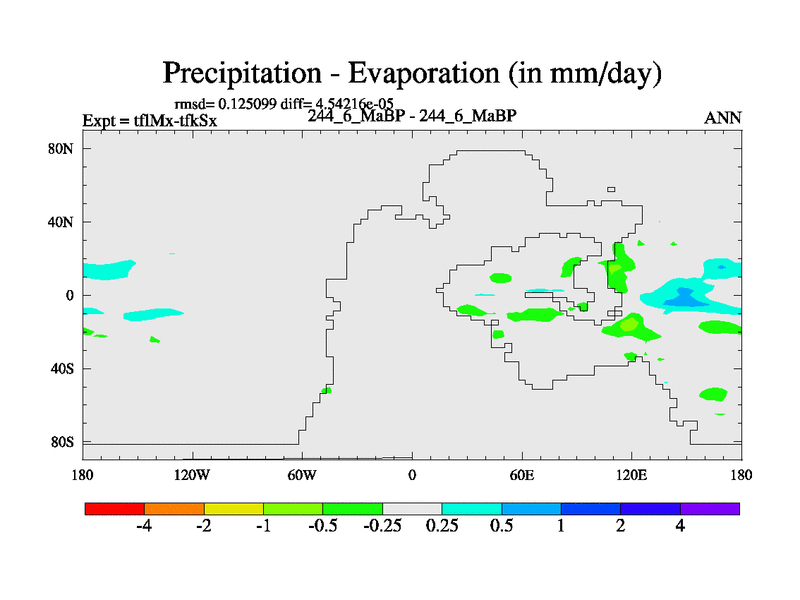 Precipitation - Evaporation (in mm/day)

rmsd= 0.125099 diff= 4.54216e-05

Expt = tflMx-tfkSx

244_6_MaBP - 244_6_MaBP

ANN

80N
40N
0
40S
80S

180
120W
60W
0
60E
120E
180

-4
-2
-1
-0.5
-0.25
0.25
0.5
1
2
4